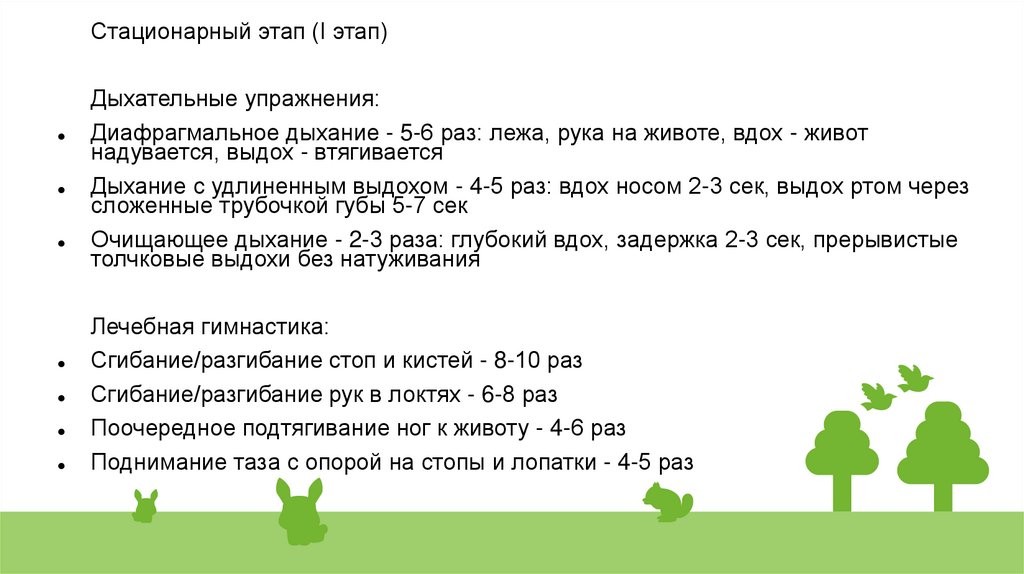 Стационарный этап (I этап)

Дыхательные упражнения:

- Диафрагмальное дыхание - 5-6 раз: лежа, рука на животе, вдох - живот надувается, выдох - втягивается
- Дыхание с удлиненным выдохом - 4-5 раз: вдох носом 2-3 сек, выдох ртом через сложенные трубочкой губы 5-7 сек
- Очищающее дыхание - 2-3 раза: глубокий вдох, задержка 2-3 сек, прерывистые толчковые выдохи без натуживания

Лечебная гимнастика:

- Сгибание/разгибание стоп и кистей - 8-10 раз
- Сгибание/разгибание рук в локтях - 6-8 раз
- Поочередное подтягивание ног к животу - 4-6 раз
- Поднимание таза с опорой на стопы и лопатки - 4-5 раз